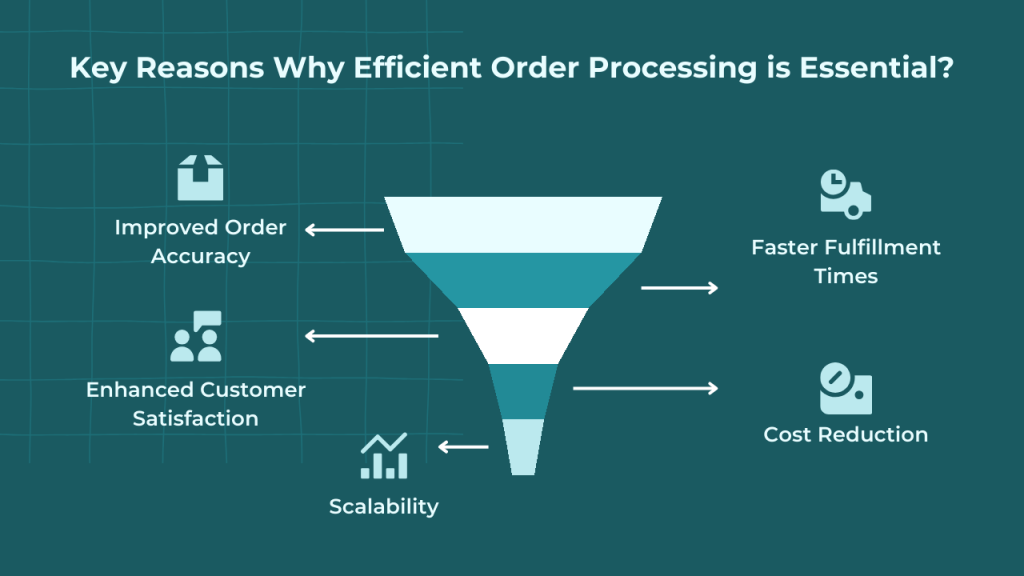 Key Reasons Why Efficient Order Processing is Essential?

Improved Order Accuracy

Faster Fulfillment Times

Enhanced Customer Satisfaction

Cost Reduction

Scalability